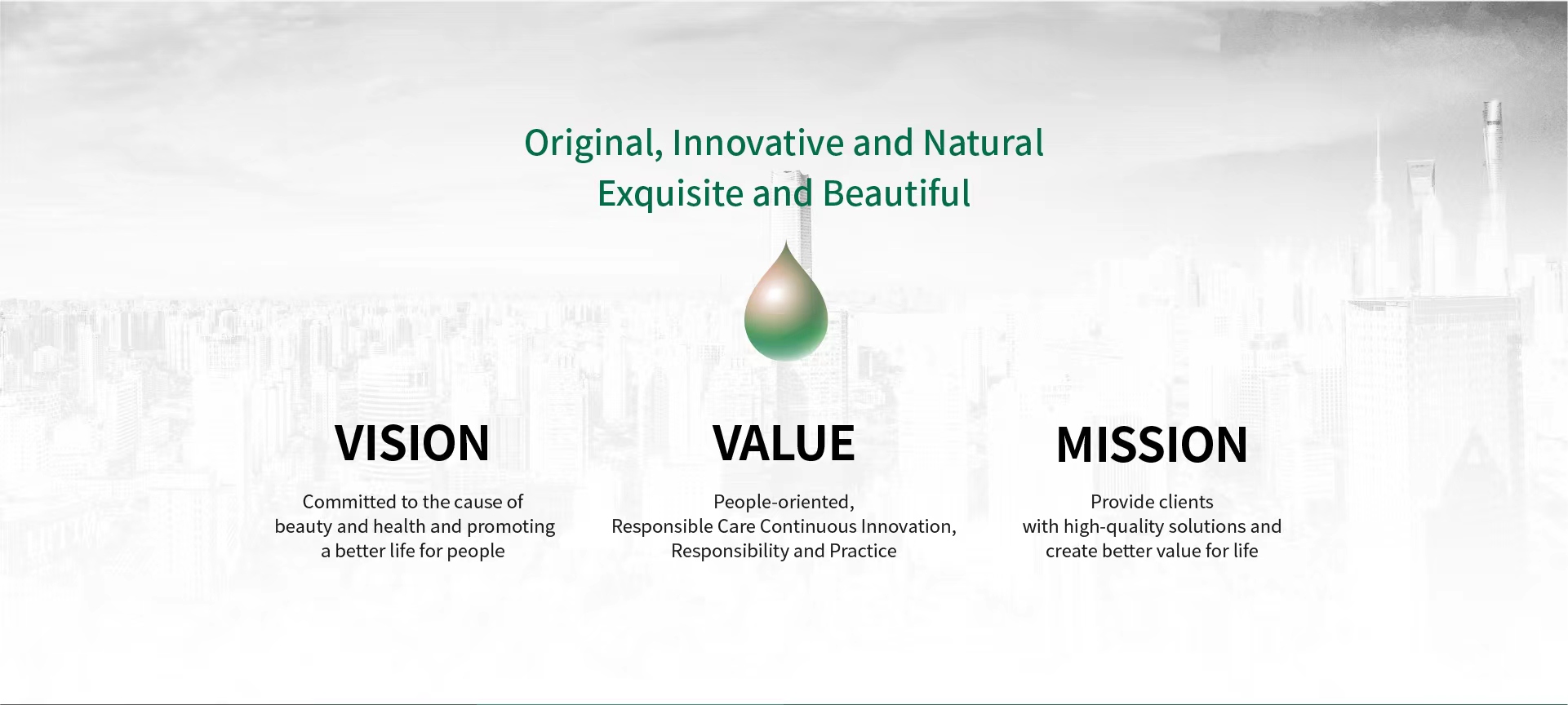 Original, Innovative and Natural
Exquisite and Beautiful

VISION

Committed to the cause of beauty and health and promoting a better life for people

VALUE

People-oriented, Responsible Care Continuous Innovation, Responsibility and Practice

MISSION

Provide clients with high-quality solutions and create better value for life